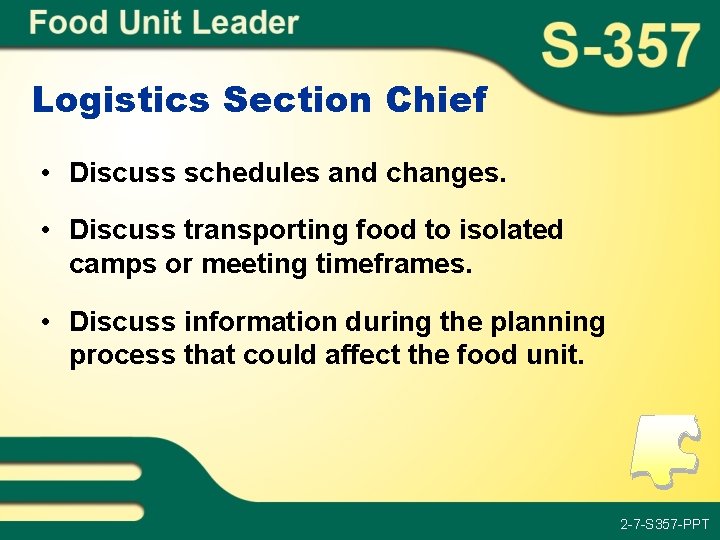 Food Unit Leader

S-357

Logistics Section Chief

• Discuss schedules and changes.

• Discuss transporting food to isolated camps or meeting timeframes.

• Discuss information during the planning process that could affect the food unit.

2-7-S357-PPT